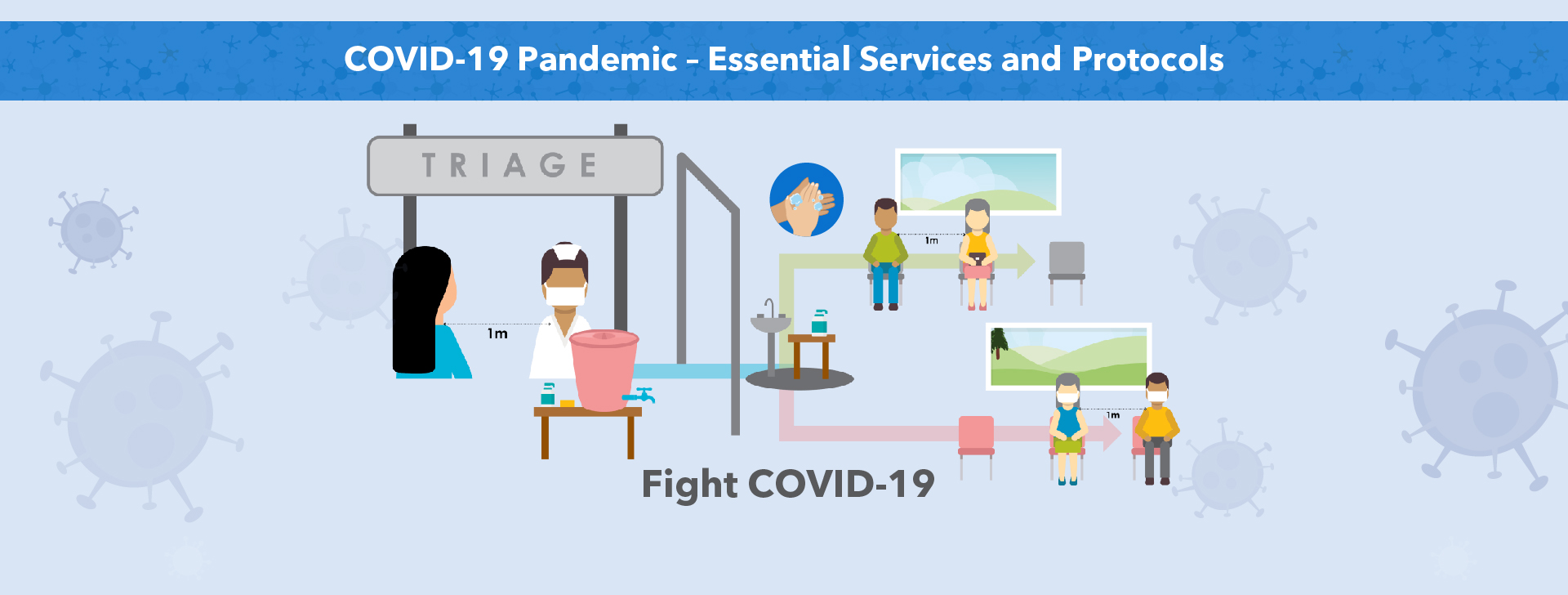 COVID-19 Pandemic – Essential Services and Protocols

TRIAGE

1m

1m

1m

Fight COVID-19